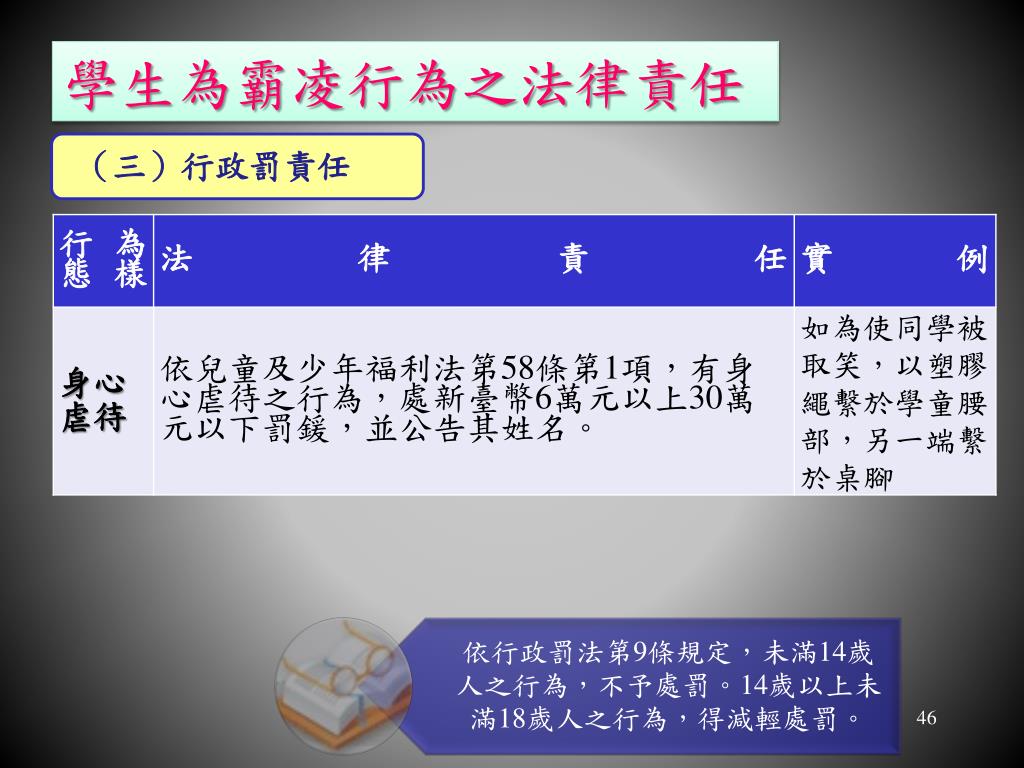 學生為霸凌行為之法律責任

（三）行政罰責任

| 行為態樣 | 法律責任 | 實例 |
|---|---|---|
| 身心虐待 | 依兒童及少年福利法第58條第1項，有身心虐待之行為，處新臺幣6萬元以上30萬元以下罰鍰，並公告其姓名。 | 如為使同學被取笑，以塑膠繩繫於學童腰部，另一端繫於桌腳 |

依行政罰法第9條規定，未滿14歲人之行為，不予處罰。14歲以上未滿18歲人之行為，得減輕處罰。

46